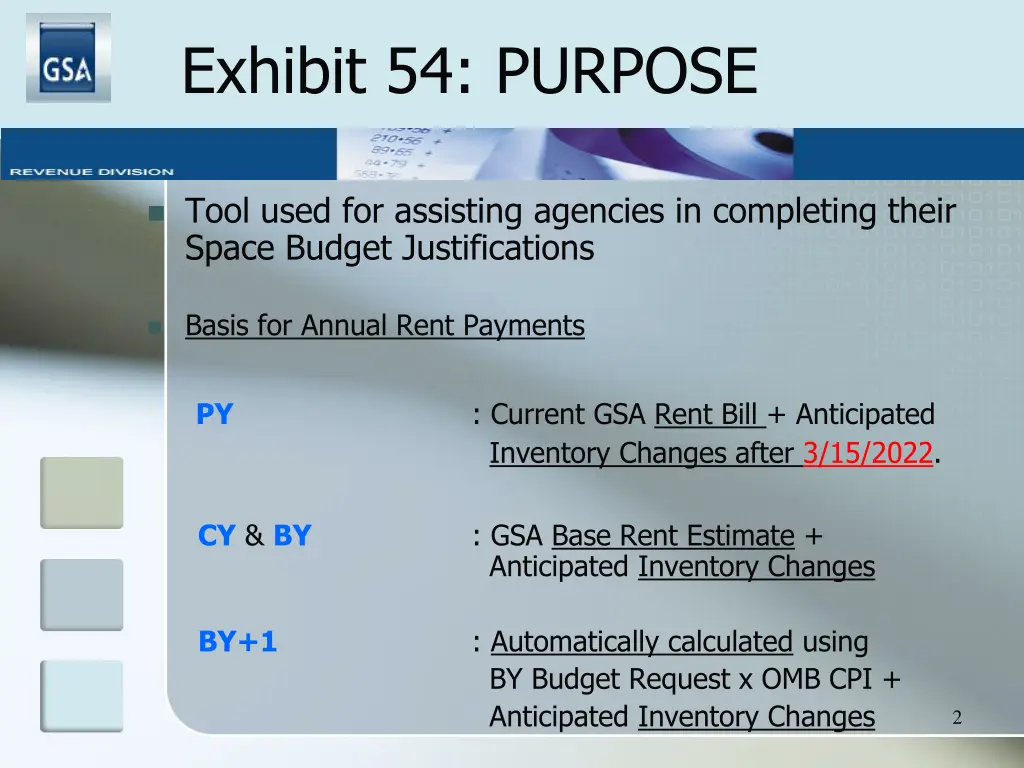 GSA

Exhibit 54: PURPOSE

REVENUE DIVISION

Tool used for assisting agencies in completing their Space Budget Justifications

Basis for Annual Rent Payments

PY : Current GSA Rent Bill + Anticipated Inventory Changes after 3/15/2022.

CY & BY : GSA Base Rent Estimate + Anticipated Inventory Changes

BY+1 : Automatically calculated using BY Budget Request x OMB CPI + Anticipated Inventory Changes

2